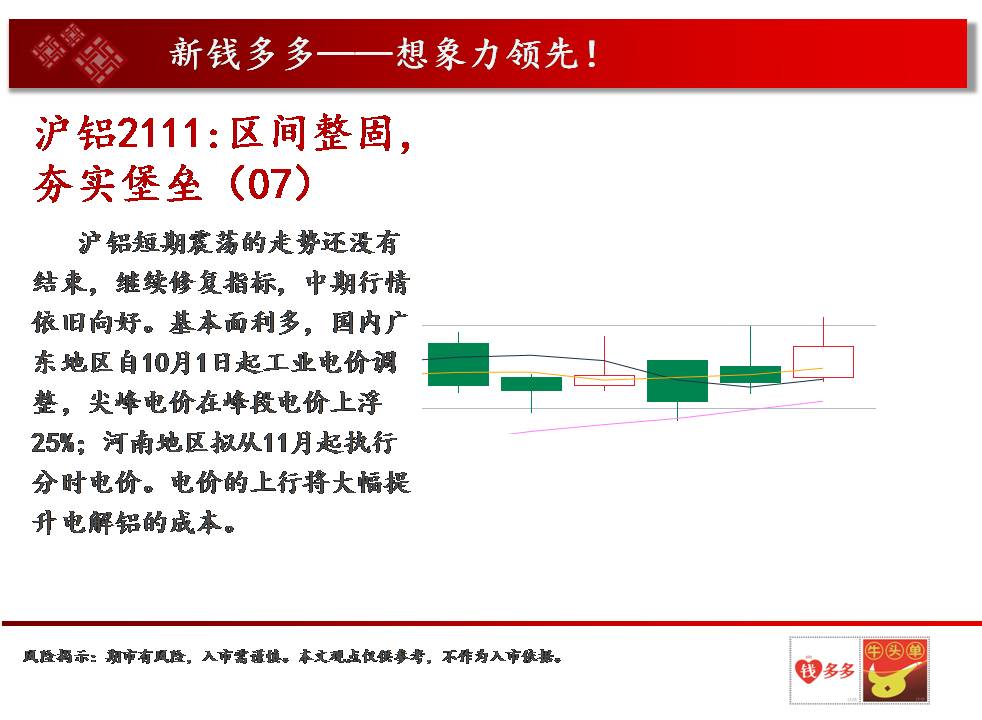 新钱多多——想象力领先！

沪铝2111：区间整固，夯实堡垒（07）

沪铝短期震荡的走势还没有结束，继续修复指标，中期行情依旧向好。基本面利多，国内广东地区自10月1日起工业电价调整，尖峰电价在峰段电价上浮25%；河南地区拟从11月起执行分时电价。电价的上行将大幅提升电解铝的成本。

风险揭示：期市有风险，入市需谨慎。本文观点仅供参考，不作为入市依据。

钱多多

牛头单